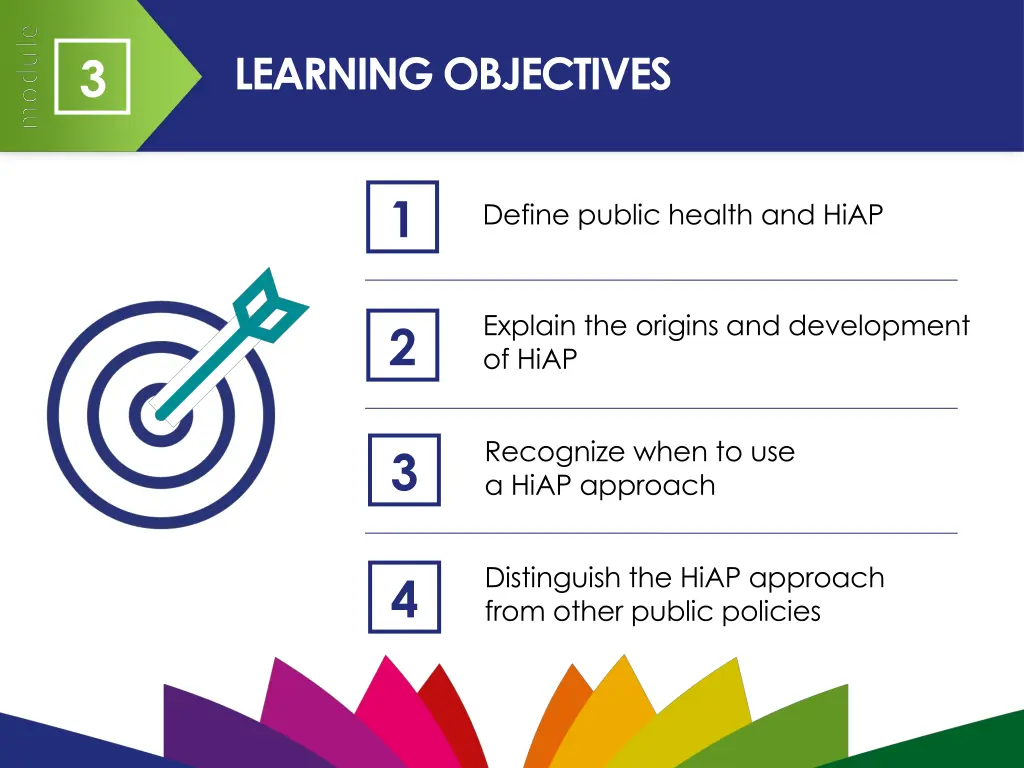 module

3

LEARNING OBJECTIVES

1

Define public health and HiAP

2

Explain the origins and development of HiAP

3

Recognize when to use a HiAP approach

4

Distinguish the HiAP approach from other public policies